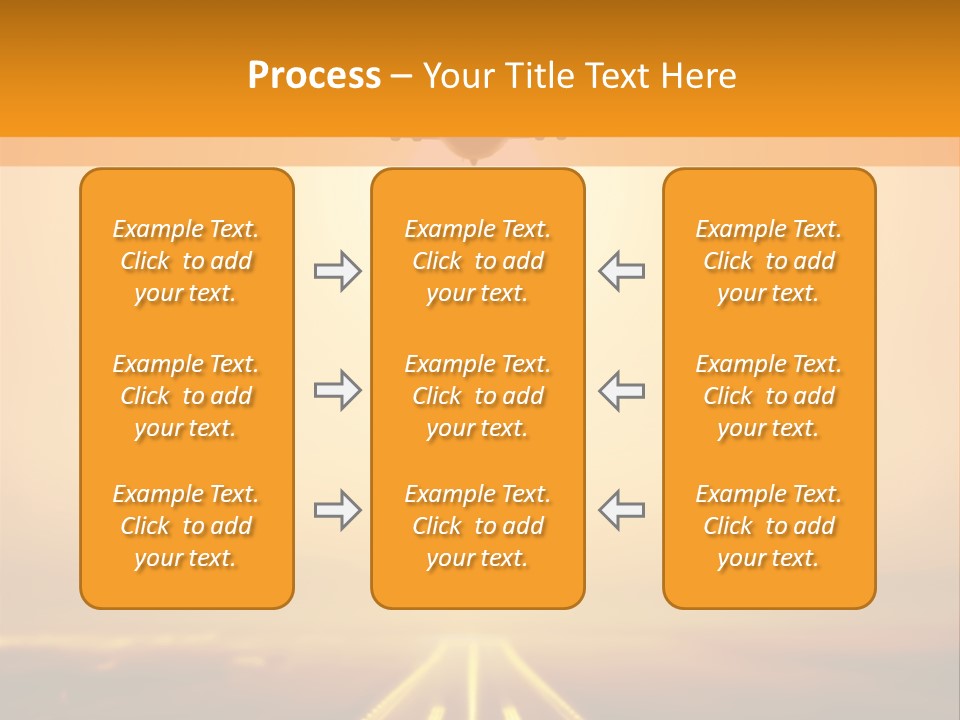 Process – Your Title Text Here

Example Text. Click to add your text.

Example Text. Click to add your text.

Example Text. Click to add your text.

Example Text. Click to add your text.

Example Text. Click to add your text.

Example Text. Click to add your text.

Example Text. Click to add your text.

Example Text. Click to add your text.

Example Text. Click to add your text.